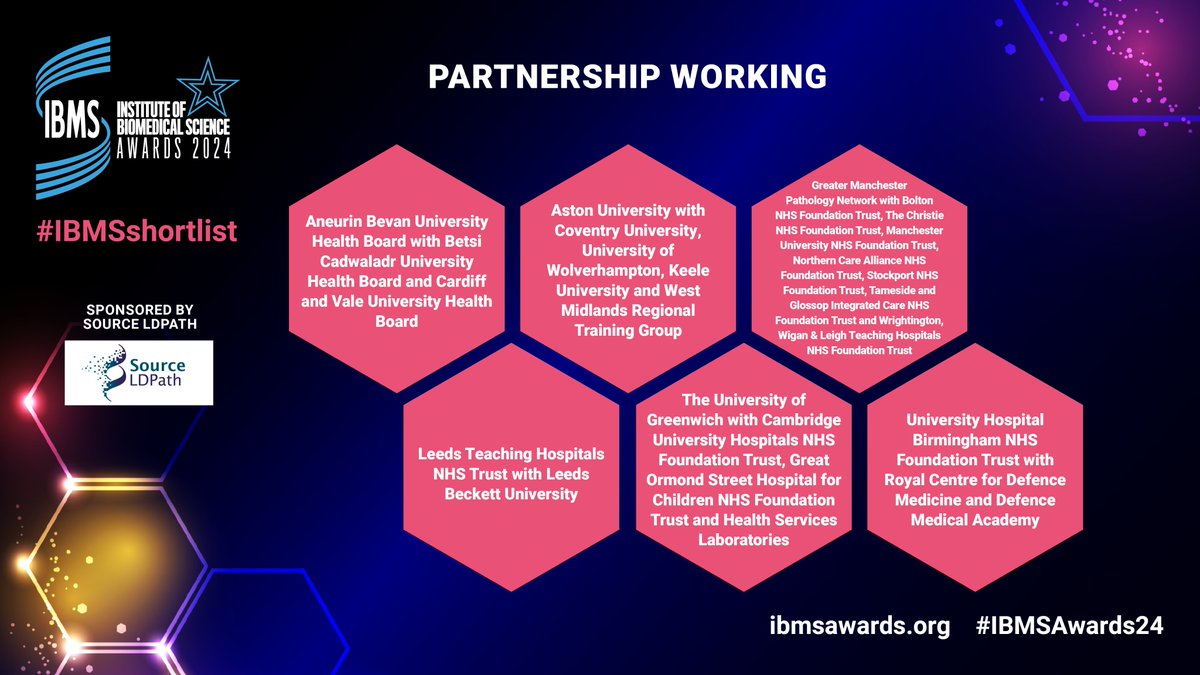 IBMS INSTITUTE OF BIOMEDICAL SCIENCE AWARDS 2024

#IBMSshortlist

SPONSORED BY SOURCE LDPATH

Source LDPath

PARTNERSHIP WORKING

Aneurin Bevan University Health Board with Betsi Cadwaladr University Health Board and Cardiff and Vale University Health Board

Aston University with Coventry University, University of Wolverhampton, Keele University and West Midlands Regional Training Group

Greater Manchester Pathology Network with Bolton NHS Foundation Trust, The Christie NHS Foundation Trust, Manchester University NHS Foundation Trust, Northern Care Alliance NHS Foundation Trust, Stockport NHS Foundation Trust, Tameside and Glossop Integrated Care NHS Foundation Trust and Wrightington, Wigan & Leigh Teaching Hospitals NHS Foundation Trust

Leeds Teaching Hospitals NHS Trust with Leeds Beckett University

The University of Greenwich with Cambridge University Hospitals NHS Foundation Trust, Great Ormond Street Hospital for Children NHS Foundation Trust and Health Services Laboratories

University Hospital Birmingham NHS Foundation Trust with Royal Centre for Defence Medicine and Defence Medical Academy

ibmsawards.org #IBMSAwards24